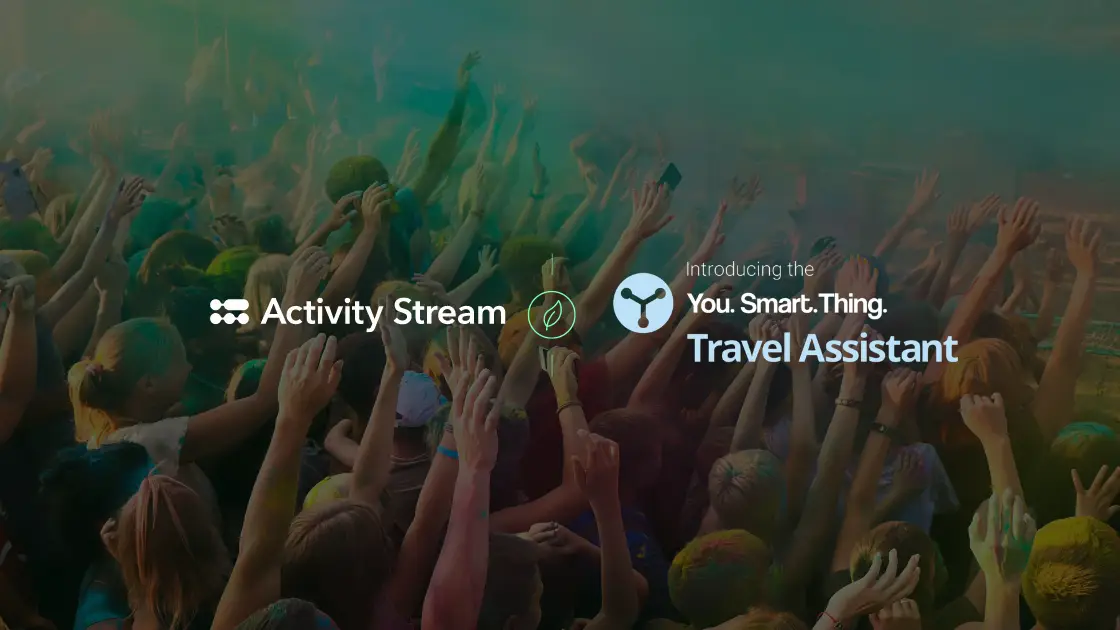 Activity Stream

Introducing the
You. Smart. Thing.
Travel Assistant